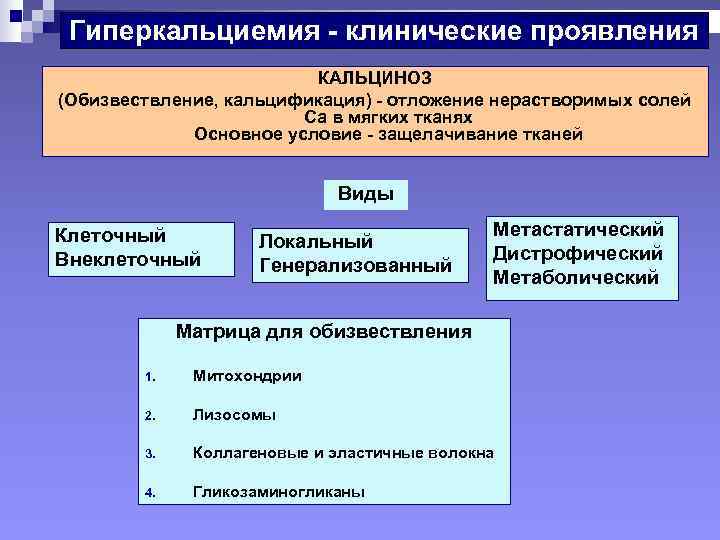 Гиперкальциемия - клинические проявления

КАЛЬЦИНОЗ
(Обизвествление, кальцификация) - отложение нерастворимых солей Са в мягких тканях
Основное условие - защелачивание тканей

Виды

Клеточный
Внеклеточный

Локальный
Генерализованный

Метастатический
Дистрофический
Метаболический

Матрица для обизвествления

1. Митохондрии
2. Лизосомы
3. Коллагеновые и эластичные волокна
4. Гликозаминогликаны